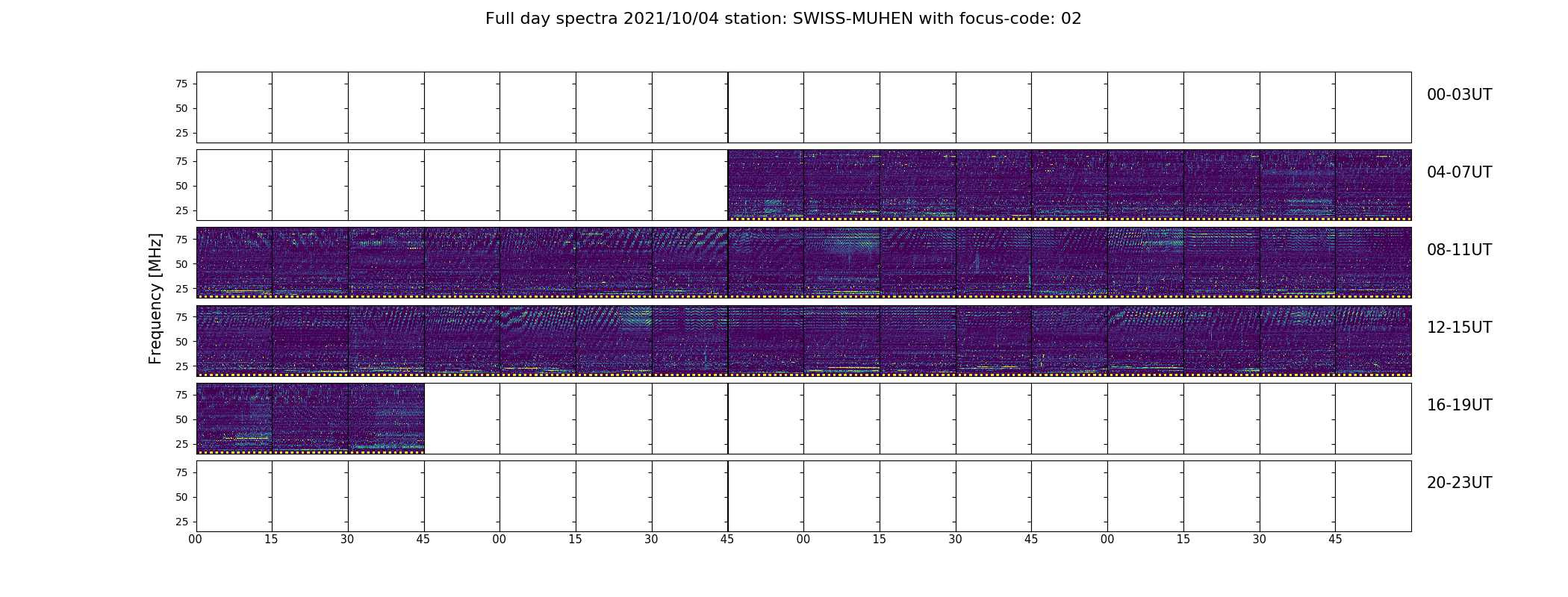 Full day spectra 2021/10/04 station: SWISS-MUHEN with focus-code: 02

Frequency [MHz]

75
50
25
00-03UT

75
50
25
04-07UT

75
50
25
08-11UT

75
50
25
12-15UT

75
50
25
16-19UT

75
50
25
20-23UT

00 15 30 45 00 15 30 45 00 15 30 45 00 15 30 45